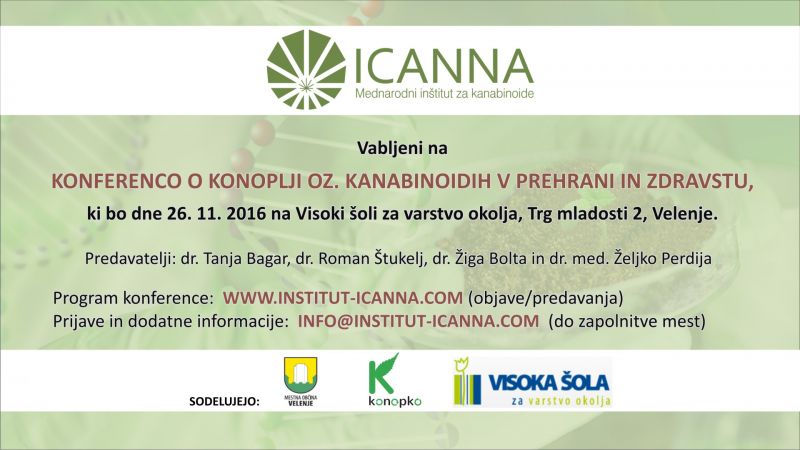 ICANNA
Mednarodni inštitut za kanabinoide

Vabljeni na

KONFERENCO O KONOPLJI OZ. KANABINOIDIH V PREHRANI IN ZDRAVSTU,

ki bo dne 26. 11. 2016 na Visoki šoli za varstvo okolja, Trg mladosti 2, Velenje.

Predavatelji: dr. Tanja Bagar, dr. Roman Štukelj, dr. Žiga Bolta in dr. med. Željko Perdija

Program konference: WWW.INSTITUT-ICANNA.COM (objave/predavanja)
Prijave in dodatne informacije: INFO@INSTITUT-ICANNA.COM (do zapolnitve mest)

SODELUJEJO:
MESTNA OBČINA VELENJE
konopko
VISOKA ŠOLA za varstvo okolja